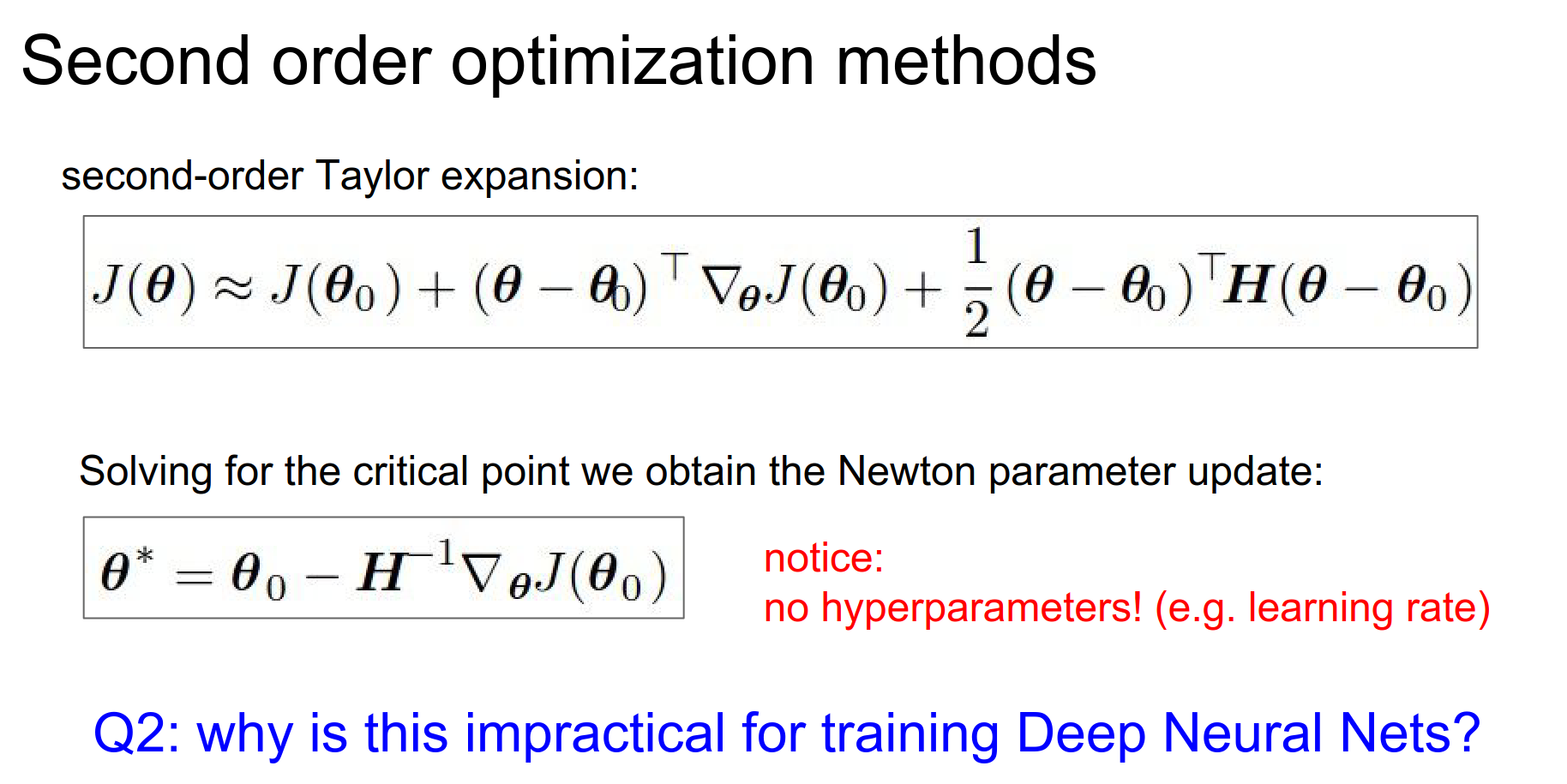 Second order optimization methods

second-order Taylor expansion:

$J(\boldsymbol{\theta}) \approx J(\boldsymbol{\theta}_0) + (\boldsymbol{\theta} - \boldsymbol{\theta}_0)^\top \nabla_{\boldsymbol{\theta}} J(\boldsymbol{\theta}_0) + \frac{1}{2}(\boldsymbol{\theta} - \boldsymbol{\theta}_0)^\top \boldsymbol{H}(\boldsymbol{\theta} - \boldsymbol{\theta}_0)$

Solving for the critical point we obtain the Newton parameter update:

$\boldsymbol{\theta}^* = \boldsymbol{\theta}_0 - \boldsymbol{H}^{-1} \nabla_{\boldsymbol{\theta}} J(\boldsymbol{\theta}_0)$

notice:
no hyperparameters! (e.g. learning rate)

Q2: why is this impractical for training Deep Neural Nets?